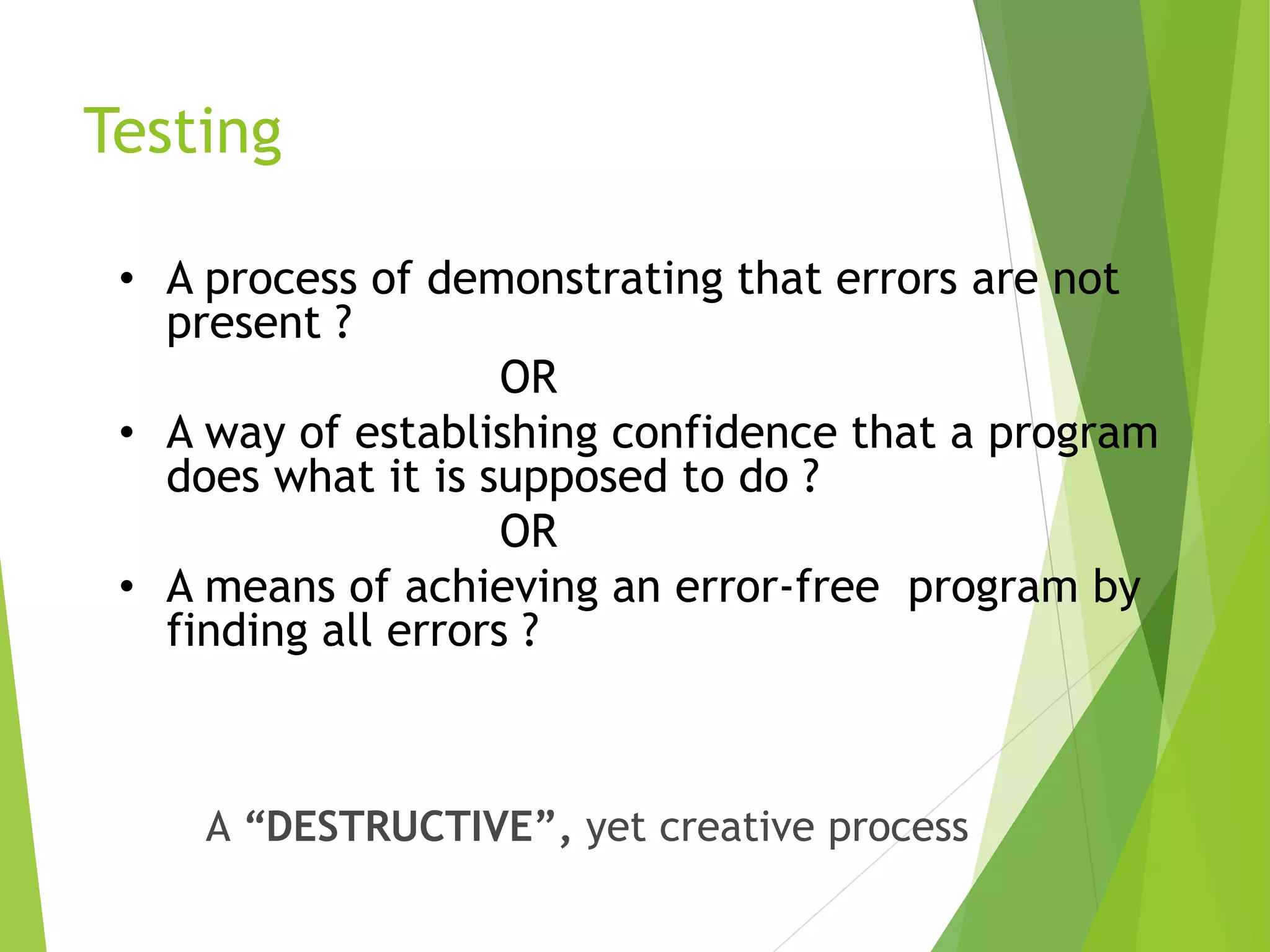 Testing

• A process of demonstrating that errors are not present ?

OR

• A way of establishing confidence that a program does what it is supposed to do ?

OR

• A means of achieving an error-free program by finding all errors ?

A “DESTRUCTIVE”, yet creative process